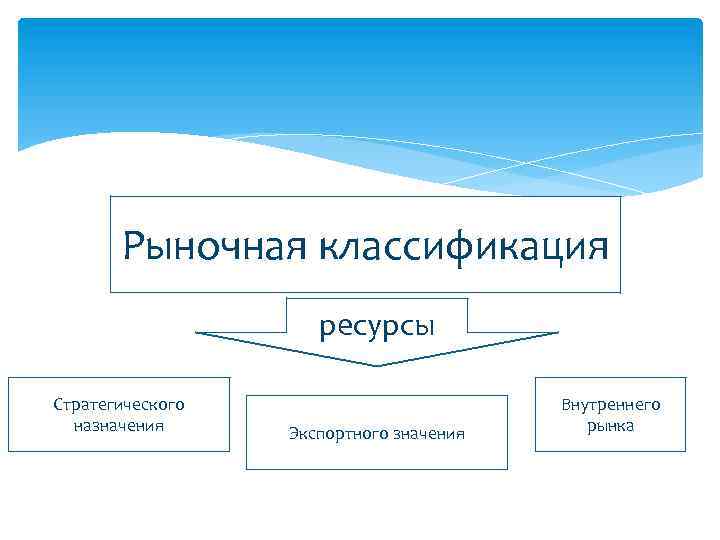 Рыночная классификация

ресурсы

Стратегического назначения

Экспортного значения

Внутреннего рынка